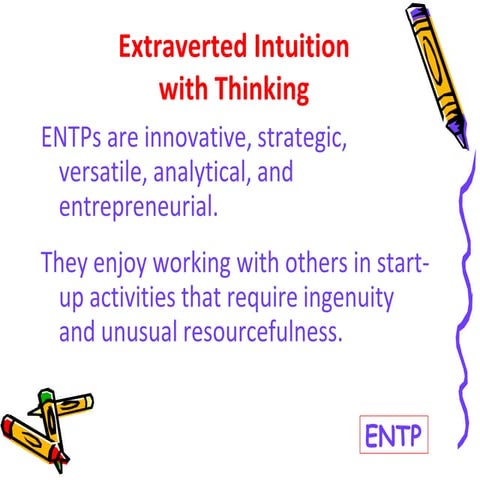 Extraverted Intuition with Thinking

ENTPs are innovative, strategic, versatile, analytical, and entrepreneurial.

They enjoy working with others in start-up activities that require ingenuity and unusual resourcefulness.

ENTP